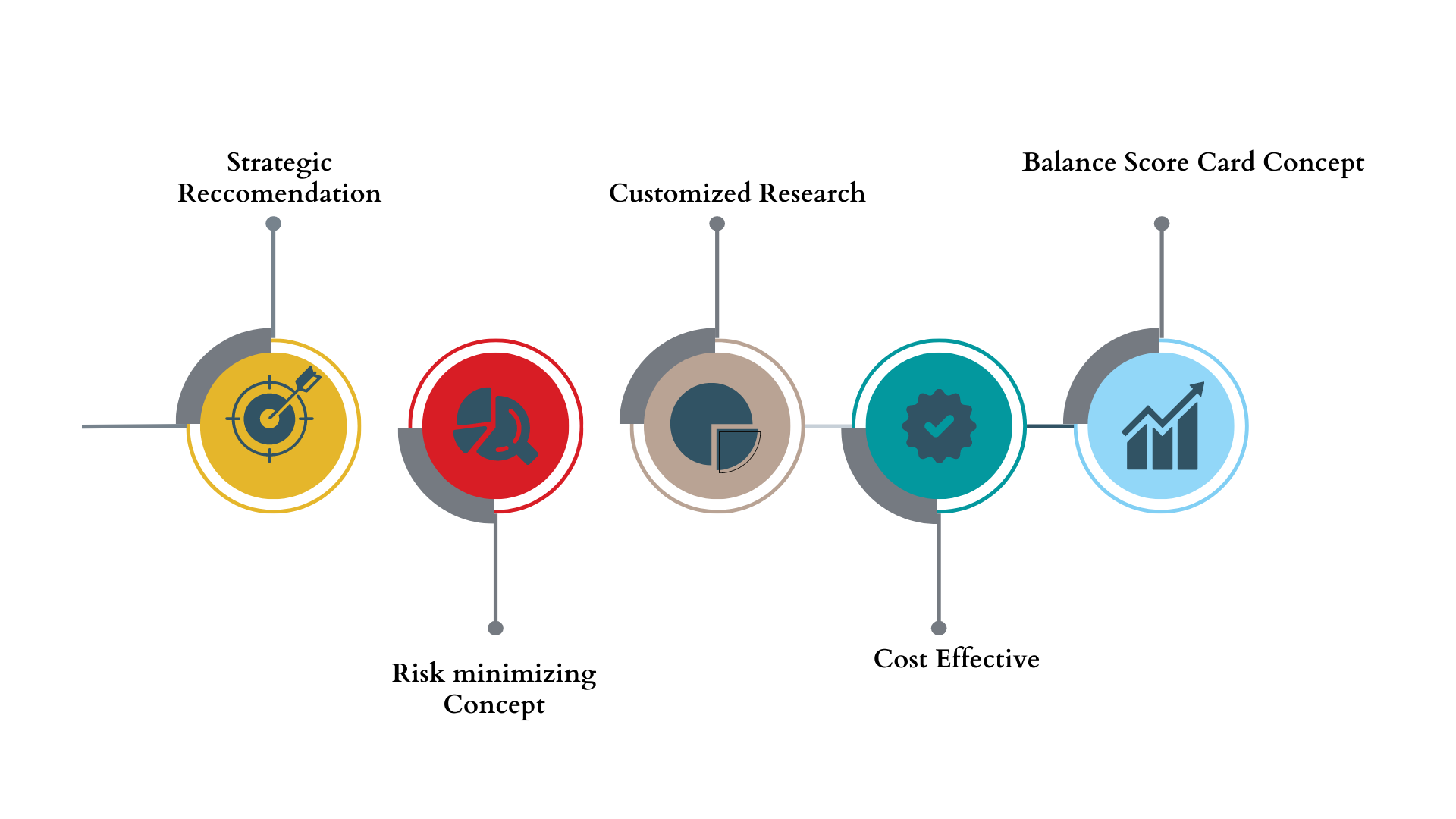 Strategic Reccomendation

Risk minimizing Concept

Customized Research

Cost Effective

Balance Score Card Concept